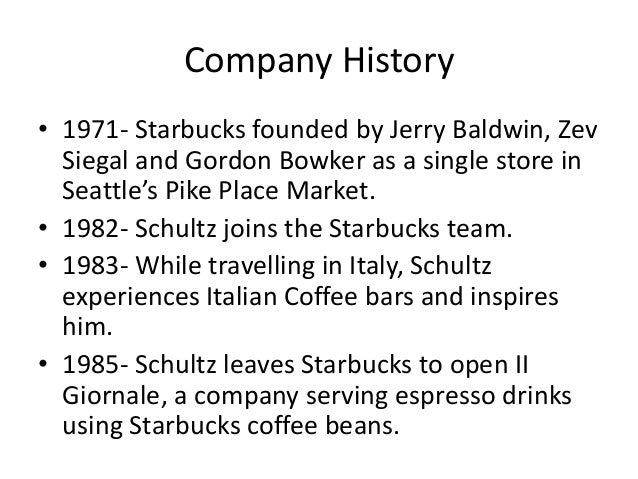 Company History

• 1971- Starbucks founded by Jerry Baldwin, Zev Siegal and Gordon Bowker as a single store in Seattle's Pike Place Market.
• 1982- Schultz joins the Starbucks team.
• 1983- While travelling in Italy, Schultz experiences Italian Coffee bars and inspires him.
• 1985- Schultz leaves Starbucks to open II Giornale, a company serving espresso drinks using Starbucks coffee beans.